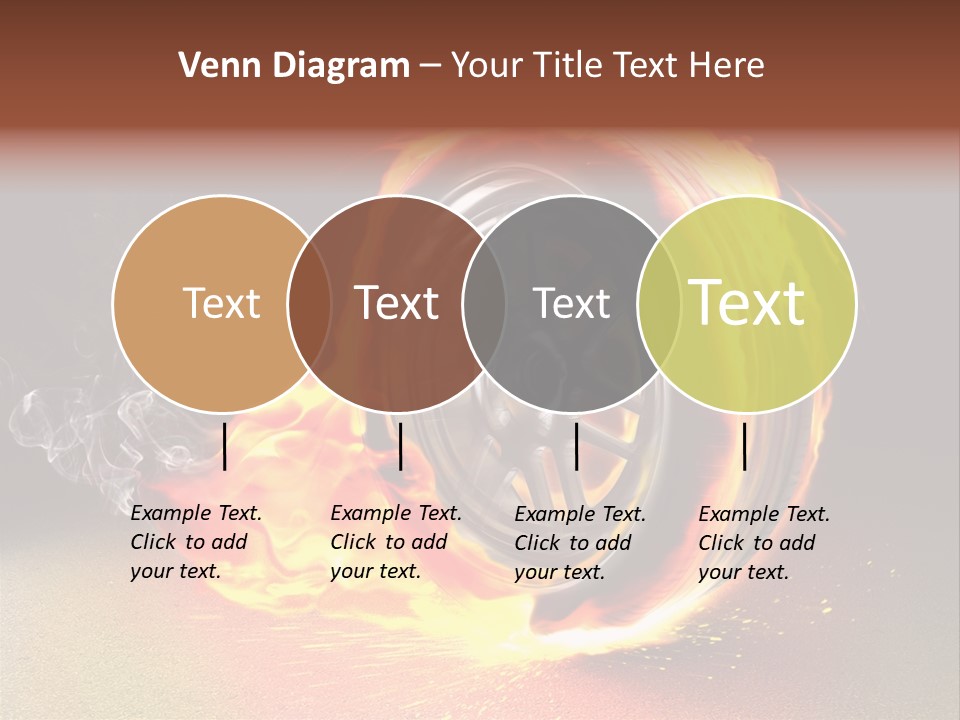 Venn Diagram – Your Title Text Here

Text

Text

Text

Text

Example Text. Click to add your text.

Example Text. Click to add your text.

Example Text. Click to add your text.

Example Text. Click to add your text.